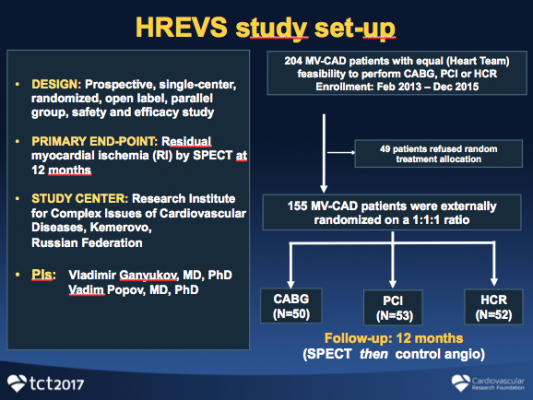 HREVS study set-up

• DESIGN: Prospective, single-center, randomized, open label, parallel group, safety and efficacy study

• PRIMARY END-POINT: Residual myocardial ischemia (RI) by SPECT at 12 months

• STUDY CENTER: Research Institute for Complex Issues of Cardiovascular Diseases, Kemerovo, Russian Federation

• PIs: Vladimir Ganyukov, MD, PhD
Vadim Popov, MD, PhD

204 MV-CAD patients with equal (Heart Team) feasibility to perform CABG, PCI or HCR
Enrollment: Feb 2013 – Dec 2015

49 patients refused random treatment allocation

155 MV-CAD patients were externally randomized on a 1:1:1 ratio

CABG
(N=50)

PCI
(N=53)

HCR
(N=52)

Follow-up: 12 months
(SPECT then control angio)

tct2017

Cardiovascular Research Foundation